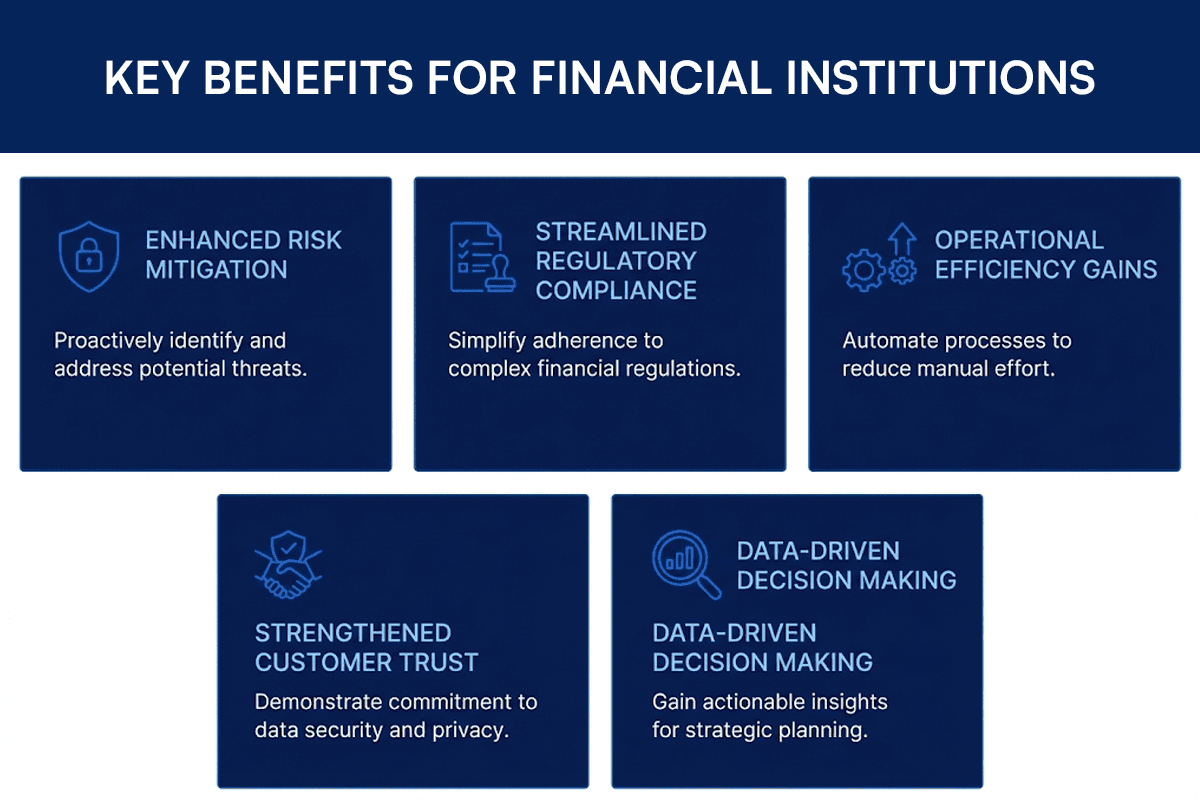 KEY BENEFITS FOR FINANCIAL INSTITUTIONS

ENHANCED RISK MITIGATION

Proactively identify and address potential threats.

STREAMLINED REGULATORY COMPLIANCE

Simplify adherence to complex financial regulations.

OPERATIONAL EFFICIENCY GAINS

Automate processes to reduce manual effort.

STRENGTHENED CUSTOMER TRUST

Demonstrate commitment to data security and privacy.

DATA-DRIVEN DECISION MAKING

DATA-DRIVEN DECISION MAKING

Gain actionable insights for strategic planning.